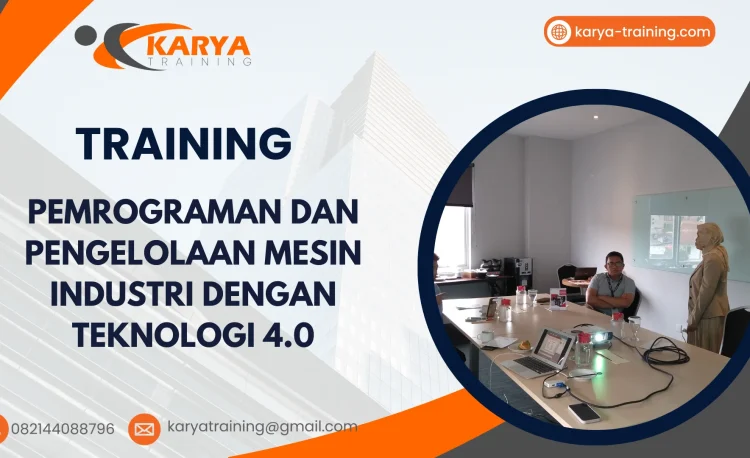 KARYA
TRAINING

karya-training.com

TRAINING

PEMROGRAMAN DAN PENGELOLAAN MESIN INDUSTRI DENGAN TEKNOLOGI 4.0

082144088796

karyatraining@gmail.com